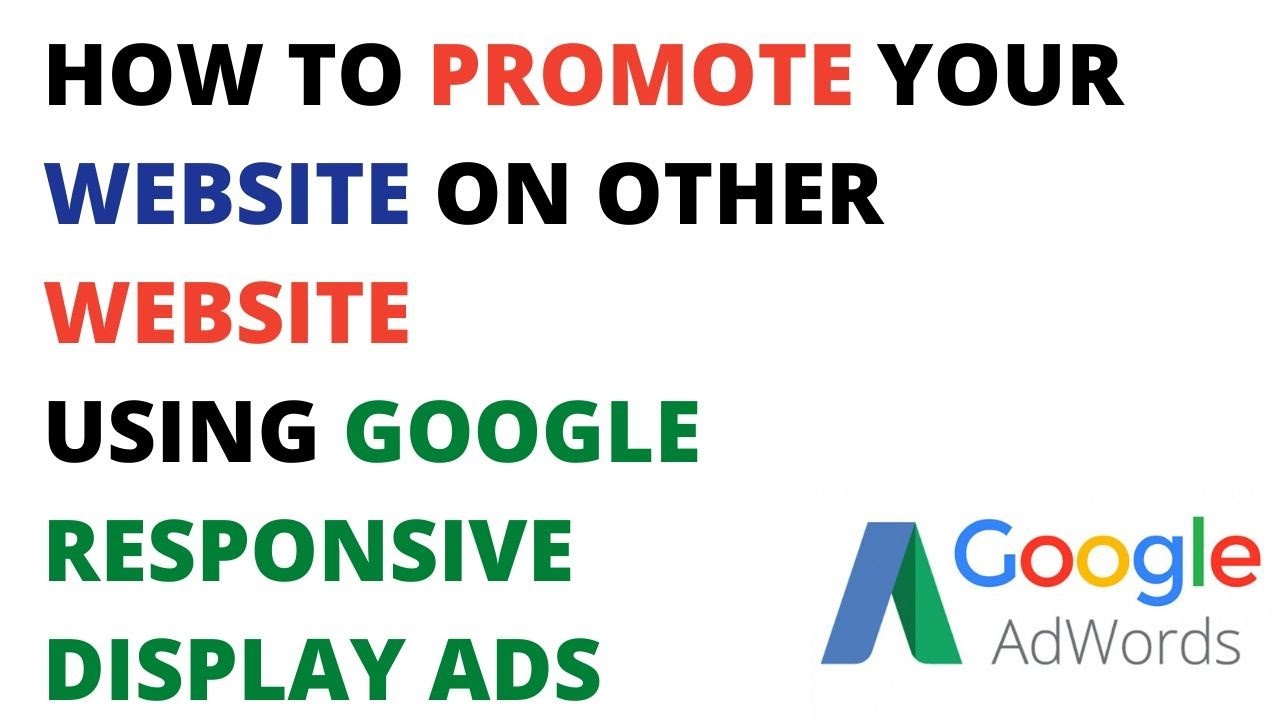 HOW TO PROMOTE YOUR WEBSITE ON OTHER WEBSITE USING GOOGLE RESPONSIVE DISPLAY ADS

Google AdWords